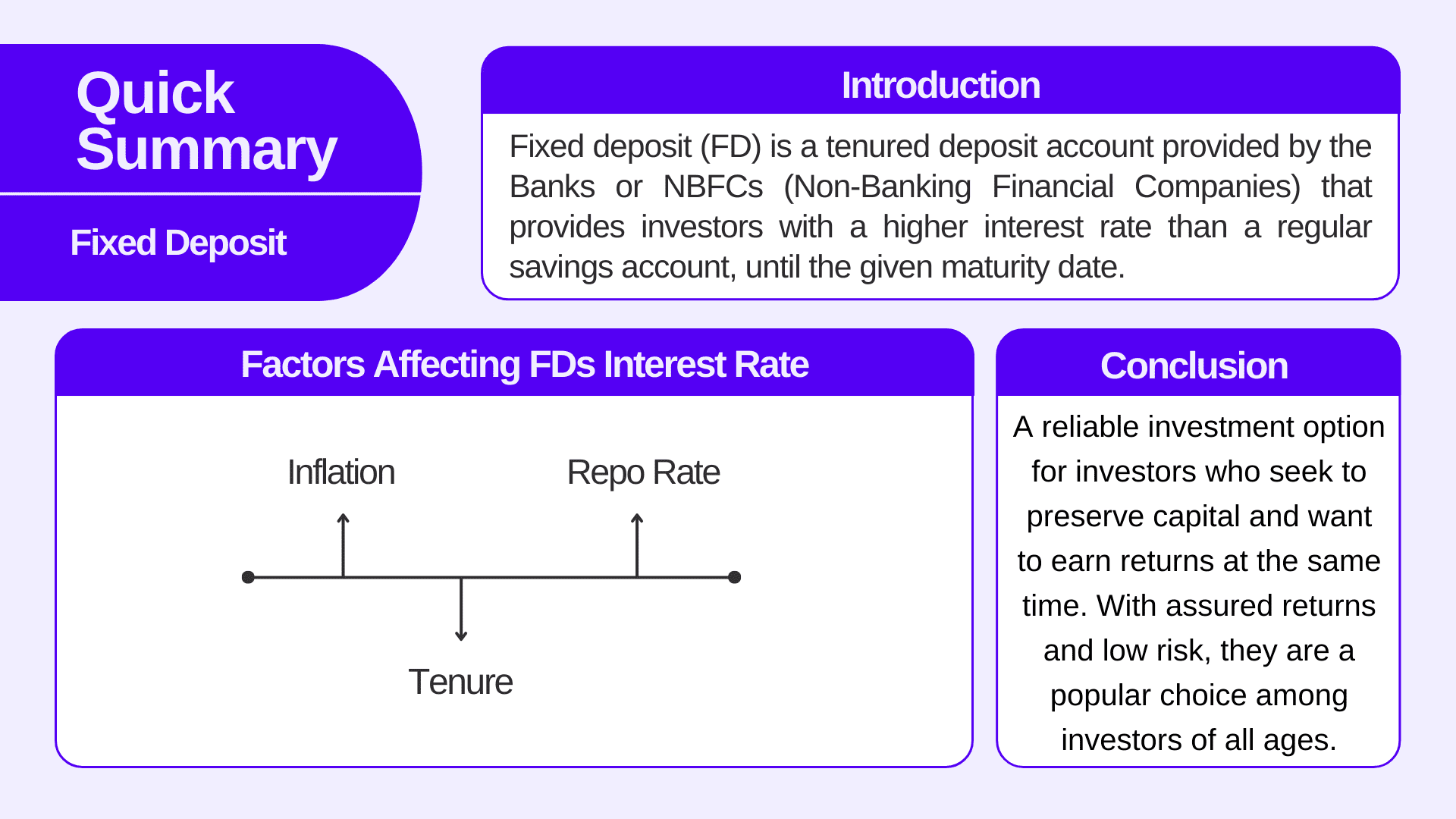 Quick Summary

Fixed Deposit

Introduction

Fixed deposit (FD) is a tenured deposit account provided by the Banks or NBFCs (Non-Banking Financial Companies) that provides investors with a higher interest rate than a regular savings account, until the given maturity date.

Factors Affecting FDs Interest Rate

Inflation

Repo Rate

Tenure

Conclusion

A reliable investment option for investors who seek to preserve capital and want to earn returns at the same time. With assured returns and low risk, they are a popular choice among investors of all ages.